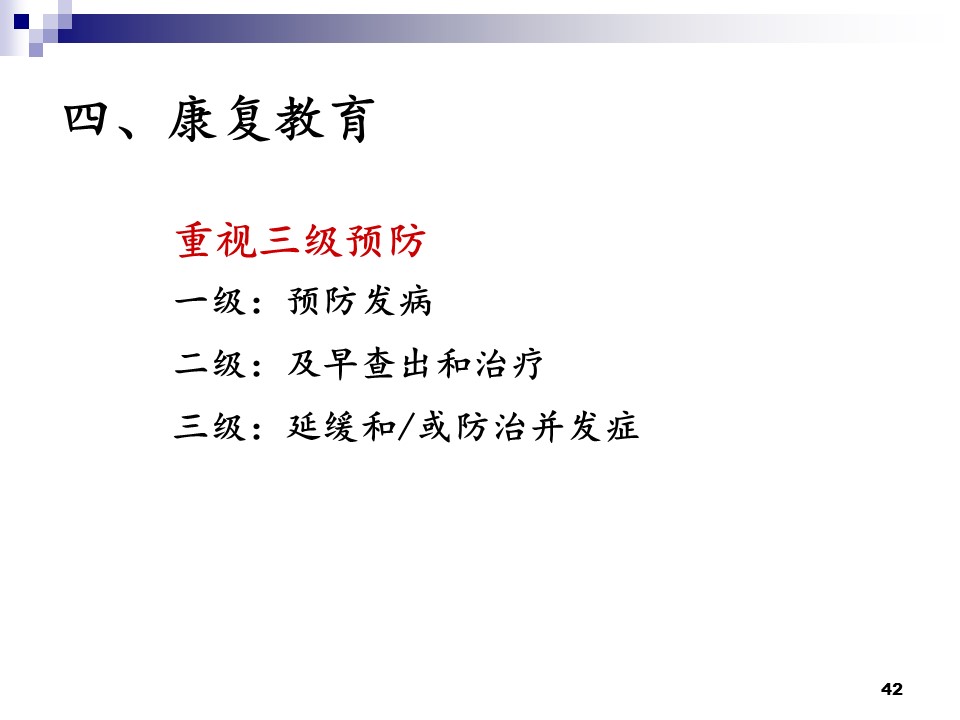 四、康复教育

重视三级预防

一级：预防发病

二级：及早查出和治疗

三级：延缓和/或防治并发症

42